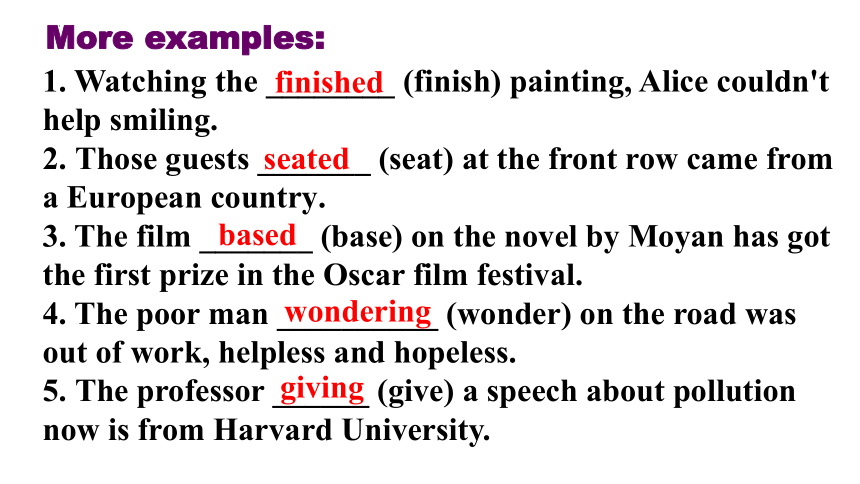 More examples:

1. Watching the finished (finish) painting, Alice couldn't help smiling.
2. Those guests seated (seat) at the front row came from a European country.
3. The film based (base) on the novel by Moyan has got the first prize in the Oscar film festival.
4. The poor man wondering (wonder) on the road was out of work, helpless and hopeless.
5. The professor giving (give) a speech about pollution now is from Harvard University.